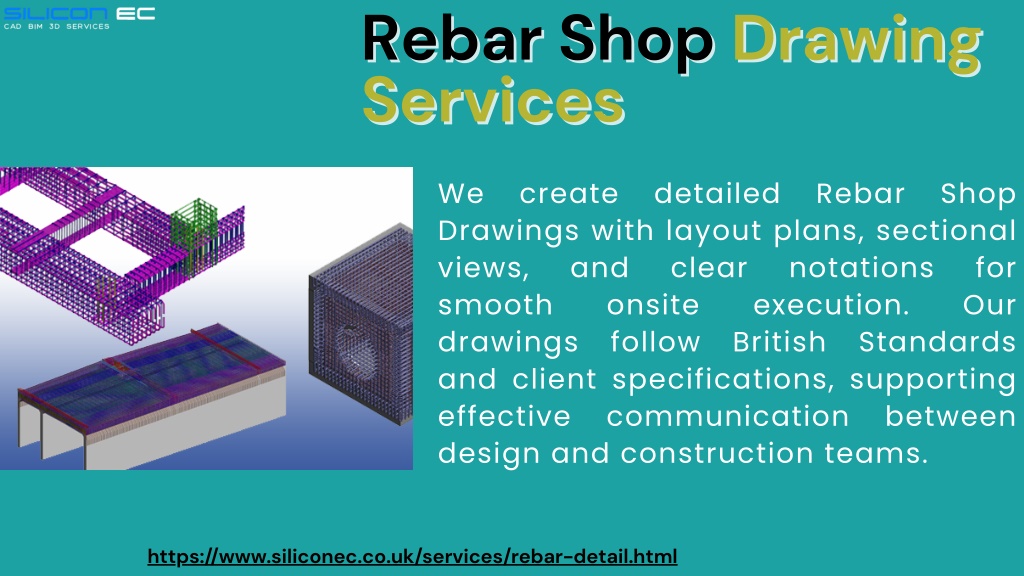 SILICON EC
CAD BIM 3D SERVICES

Rebar Shop Drawing Services

We create detailed Rebar Shop Drawings with layout plans, sectional views, and clear notations for smooth onsite execution. Our drawings follow British Standards and client specifications, supporting effective communication between design and construction teams.

https://www.siliconec.co.uk/services/rebar-detail.html